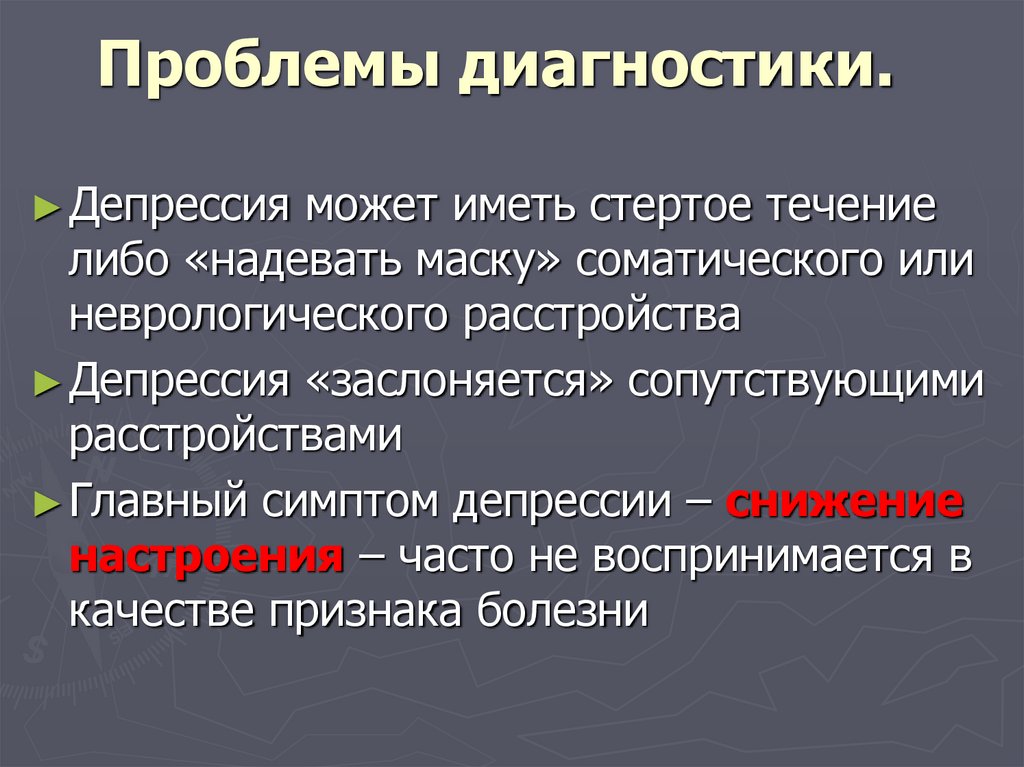 Проблемы диагностики.

► Депрессия может иметь стертое течение либо «надевать маску» соматического или неврологического расстройства

► Депрессия «заслоняется» сопутствующими расстройствами

► Главный симптом депрессии – снижение настроения – часто не воспринимается в качестве признака болезни